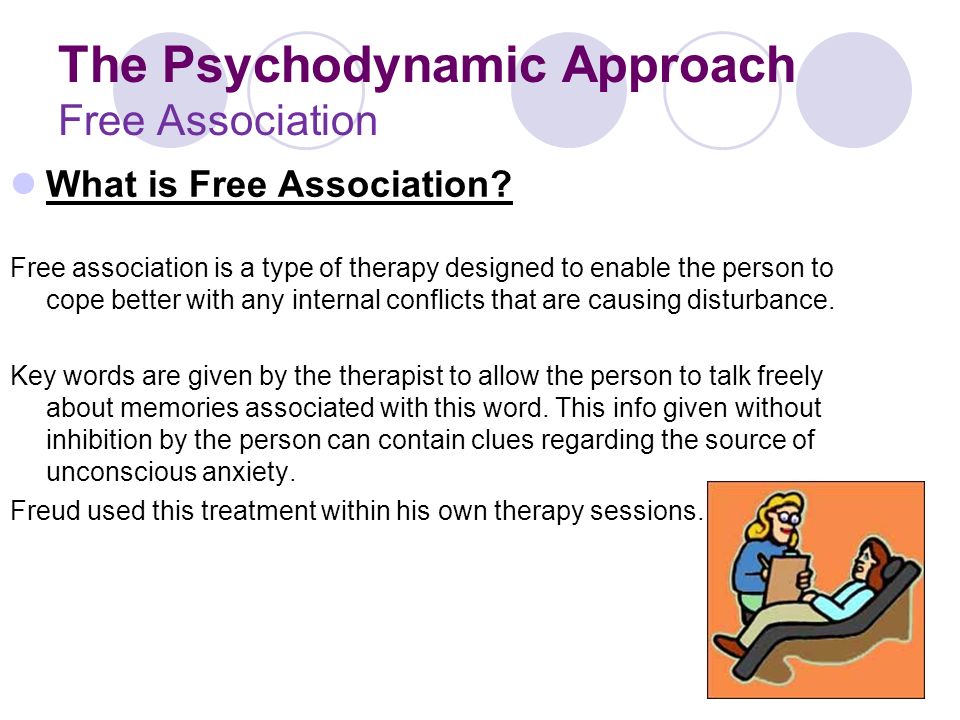 The Psychodynamic Approach
Free Association

What is Free Association?

Free association is a type of therapy designed to enable the person to cope better with any internal conflicts that are causing disturbance.

Key words are given by the therapist to allow the person to talk freely about memories associated with this word. This info given without inhibition by the person can contain clues regarding the source of unconscious anxiety.

Freud used this treatment within his own therapy sessions.